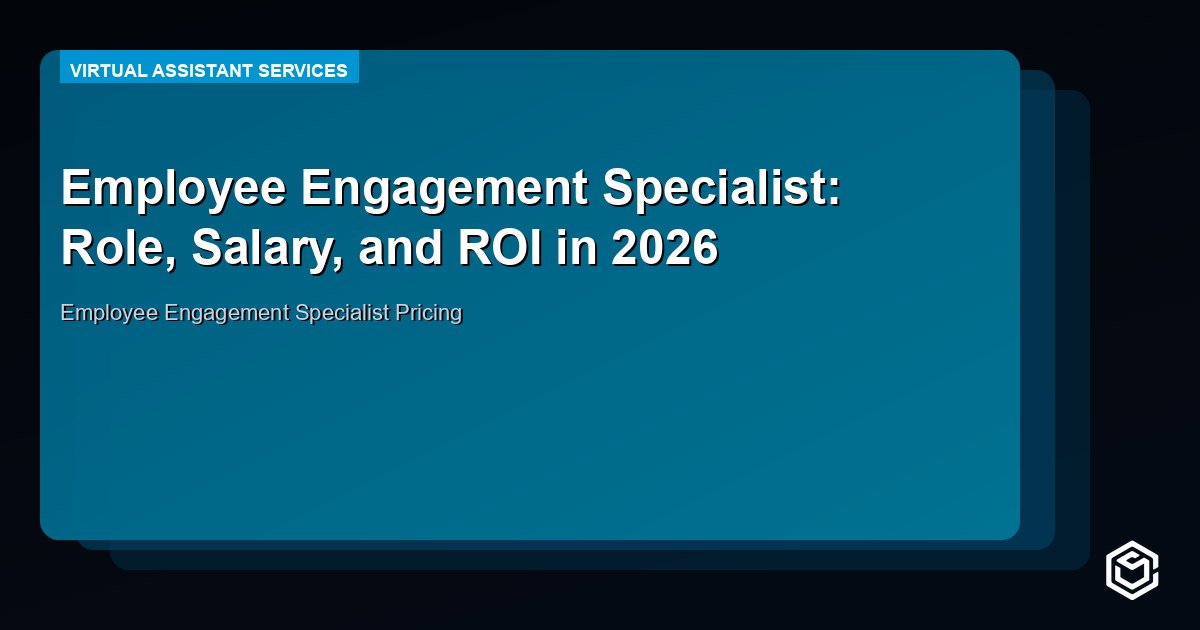 VIRTUAL ASSISTANT SERVICES

Employee Engagement Specialist: Role, Salary, and ROI in 2026

Employee Engagement Specialist Pricing